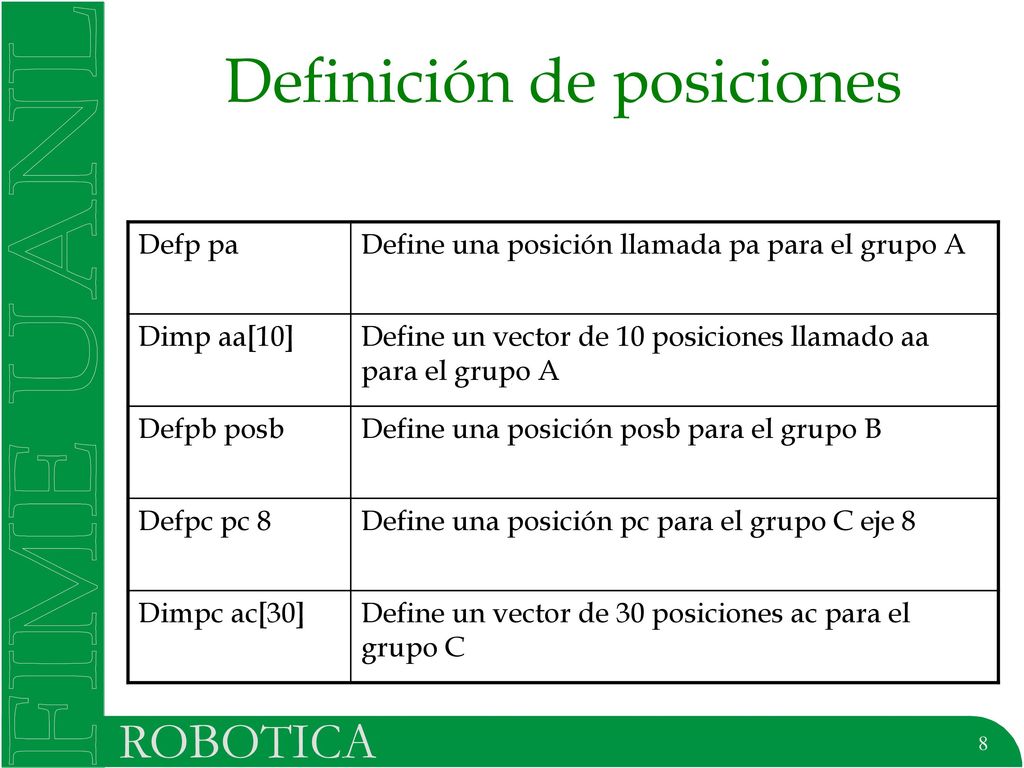 FIME UANL

Definición de posiciones

| Defp pa | Define una posición llamada pa para el grupo A |
|---|---|
| Dimp aa[10] | Define un vector de 10 posiciones llamado aa para el grupo A |
| Defpb posb | Define una posición posb para el grupo B |
| Defpc pc 8 | Define una posición pc para el grupo C eje 8 |
| Dimpc ac[30] | Define un vector de 30 posiciones ac para el grupo C |

ROBOTICA

8